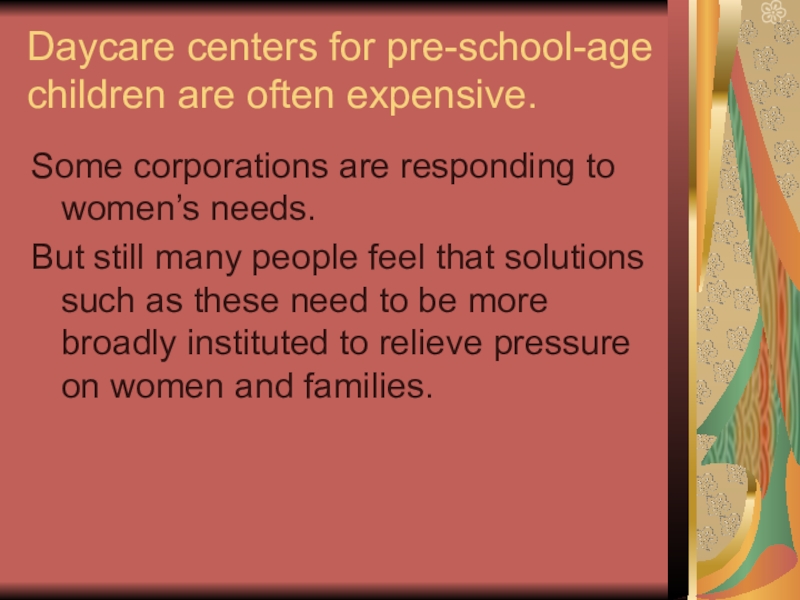 Daycare centers for pre-school-age children are often expensive.

Some corporations are responding to women’s needs.

But still many people feel that solutions such as these need to be more broadly instituted to relieve pressure on women and families.